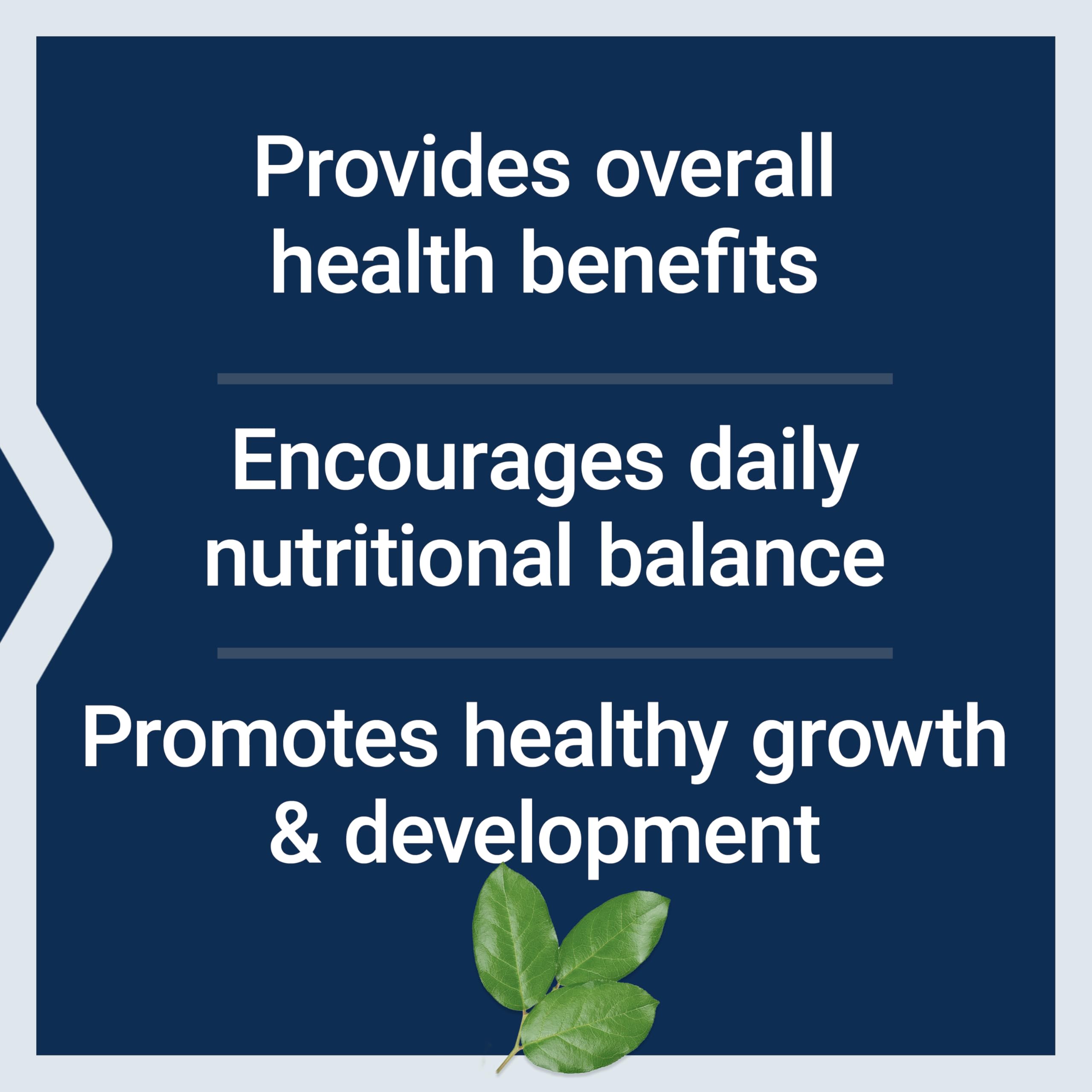 Provides overall health benefits

Encourages daily nutritional balance

Promotes healthy growth & development